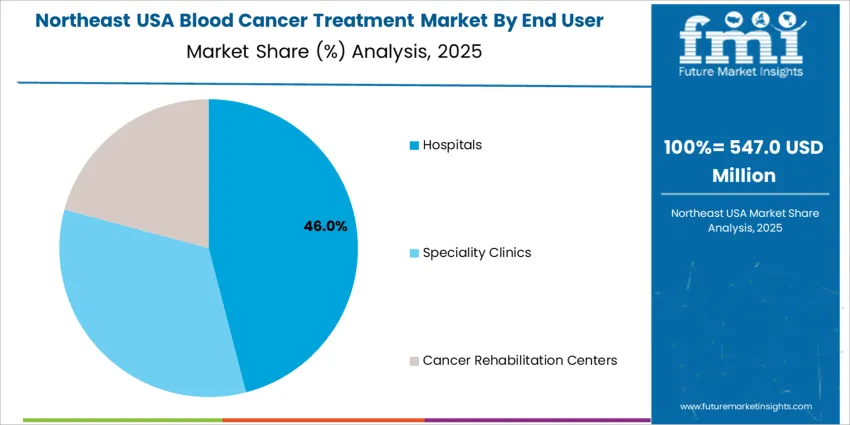 Northeast USA Blood Cancer Treatment Market By End User
Market Share (%) Analysis, 2025

46.0%

Hospitals

Speciality Clinics

Cancer Rehabilitation Centers

fmi
Future Market Insights

100%= 547.0 USD Million

Northeast USA Market Share Analysis, 2025

www.futuremarketinsights.com